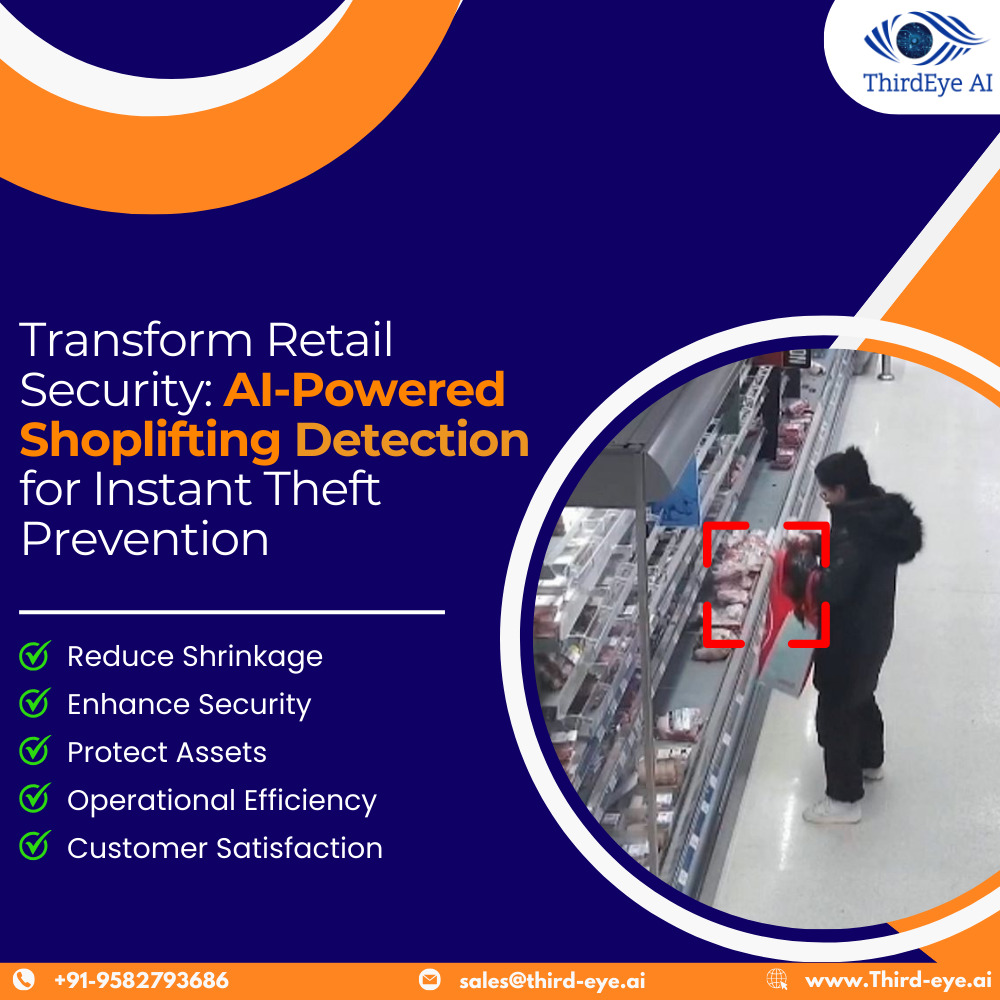 ThirdEye AI

Transform Retail Security: AI-Powered Shoplifting Detection for Instant Theft Prevention

Reduce Shrinkage
Enhance Security
Protect Assets
Operational Efficiency
Customer Satisfaction

+91-9582793686
sales@third-eye.ai
www.Third-eye.ai